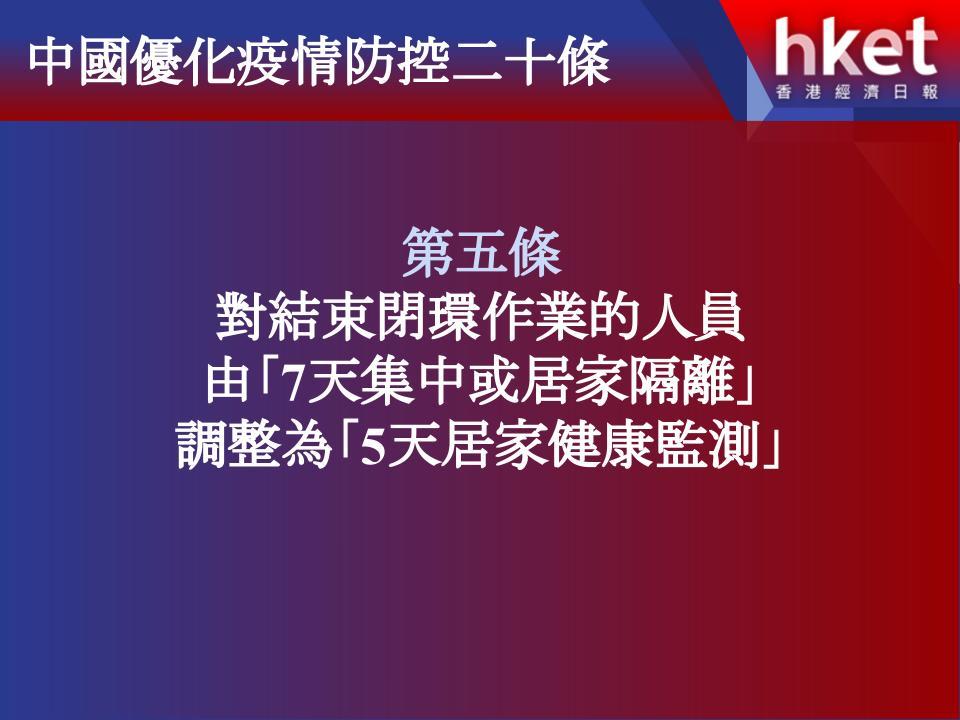 中國優化疫情防控二十條

hket
香港經濟日報

第五條
對結束閉環作業的人員
由「7天集中或居家隔離」
調整為「5天居家健康監測」